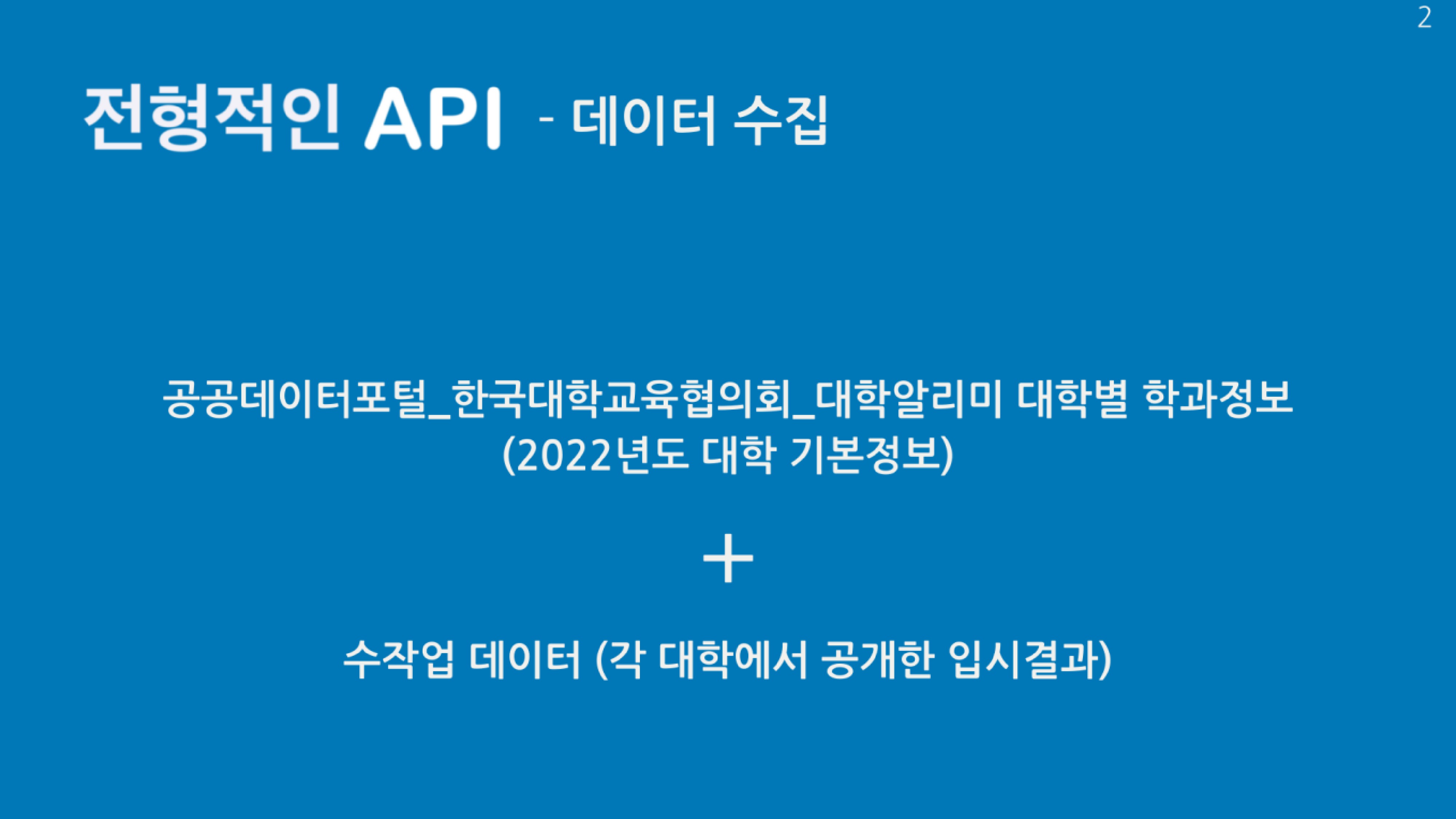 2

전형적인 API - 데이터 수집

공공데이터포털_한국대학교육협의회_대학알리미 대학별 학과정보 (2022년도 대학 기본정보)

+

수작업 데이터 (각 대학에서 공개한 입시결과)